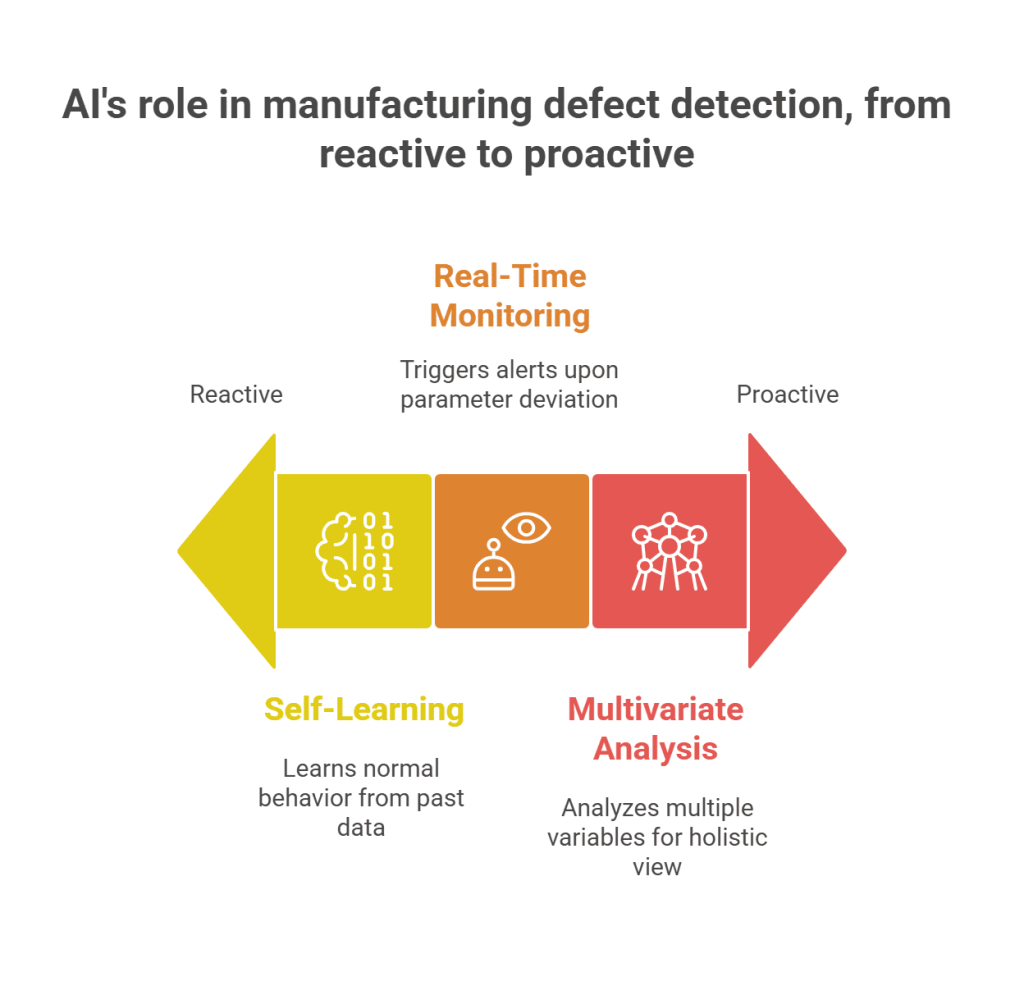 AI's role in manufacturing defect detection, from reactive to proactive

Real-Time Monitoring

Triggers alerts upon parameter deviation

Reactive

Proactive

01
10
01
01

Self-Learning

Learns normal behavior from past data

Multivariate Analysis

Analyzes multiple variables for holistic view